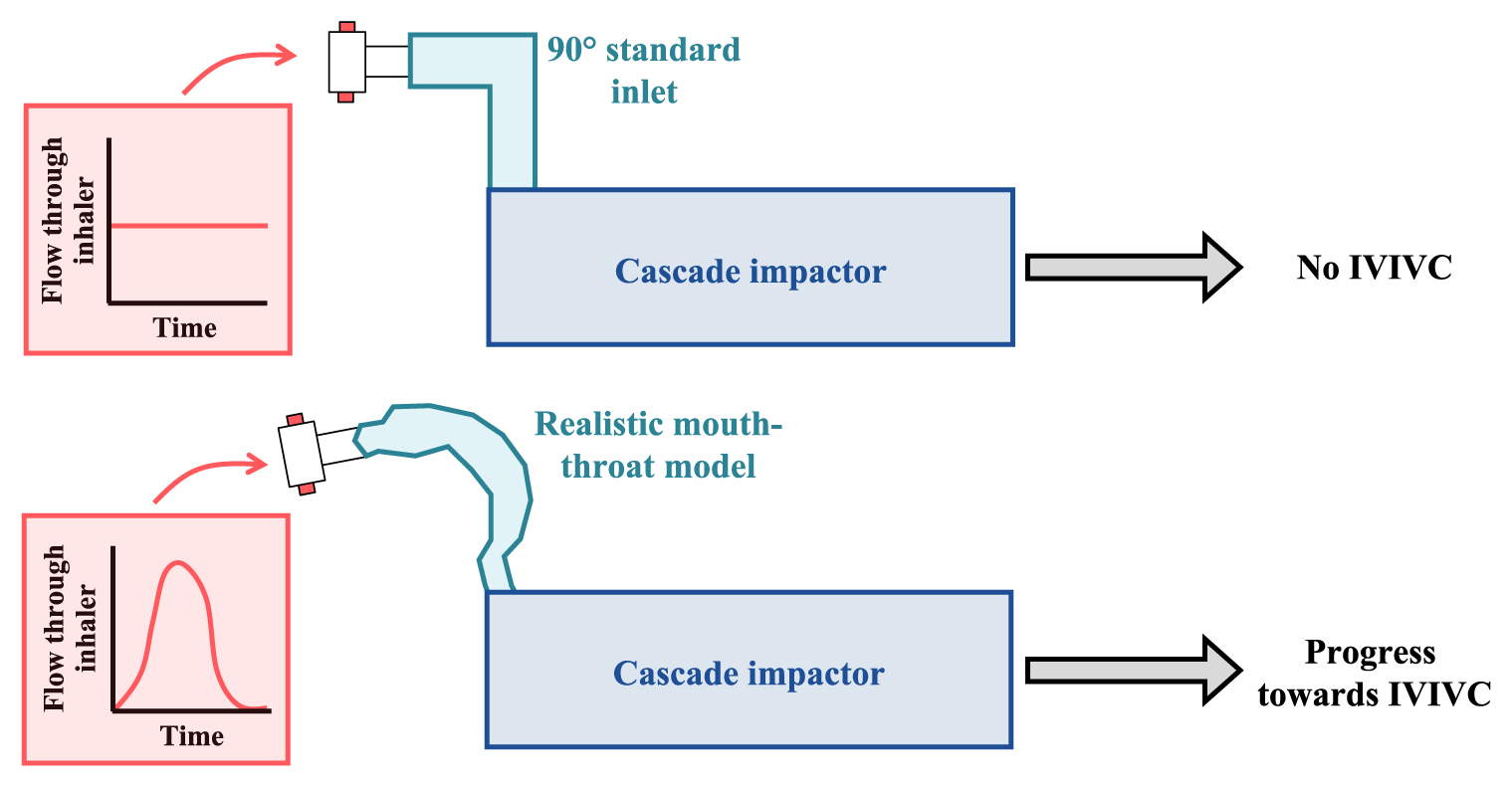 Flow through inhaler

Time

90° standard inlet

Cascade impactor

No IVIVC

Flow through inhaler

Time

Realistic mouth-throat model

Cascade impactor

Progress towards IVIVC